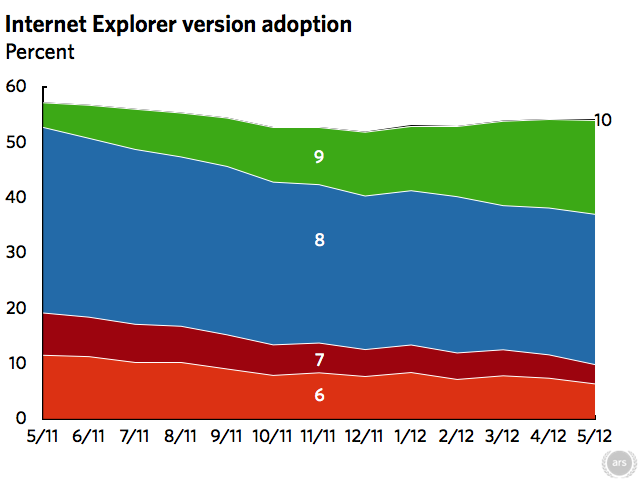 Internet Explorer version adoption
Percent

60
50
40
30
20
10
0

10
9
8
7
6

5/11 6/11 7/11 8/11 9/11 10/11 11/11 12/11 1/12 2/12 3/12 4/12 5/12

ars